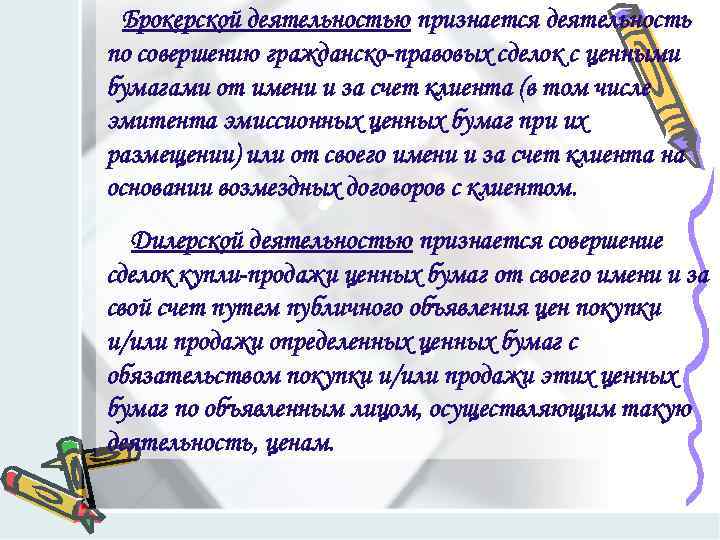 Брокерской деятельностью признается деятельность по совершению гражданско-правовых сделок с ценными бумагами от имени и за счет клиента (в том числе эмитента эмиссионных ценных бумаг при их размещении) или от своего имени и за счет клиента на основании возмездных договоров с клиентом.

Дилерской деятельностью признается совершение сделок купли-продажи ценных бумаг от своего имени и за свой счет путем публичного объявления цен покупки и/или продажи определенных ценных бумаг с обязательством покупки и/или продажи этих ценных бумаг по объявленным лицом, осуществляющим такую деятельность, ценам.